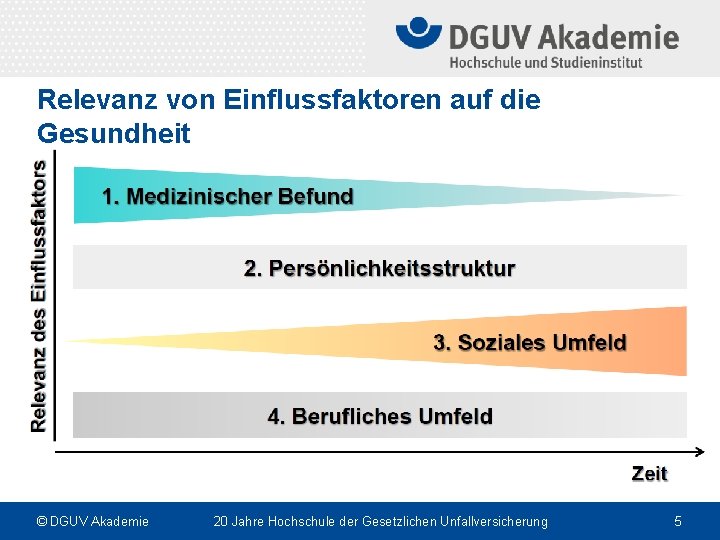 DGUV Akademie
Hochschule und Studieninstitut

Relevanz von Einflussfaktoren auf die Gesundheit

Relevanz des Einflussfaktors

1. Medizinischer Befund

2. Persönlichkeitsstruktur

3. Soziales Umfeld

4. Berufliches Umfeld

Zeit

© DGUV Akademie 20 Jahre Hochschule der Gesetzlichen Unfallversicherung 5